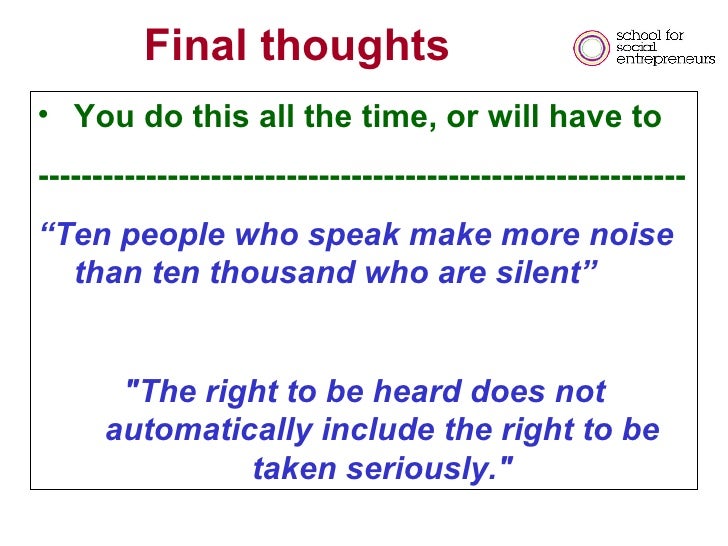 Final thoughts

school for social entrepreneurs

• You do this all the time, or will have to

------------------------------------------------------------

“Ten people who speak make more noise than ten thousand who are silent”

"The right to be heard does not automatically include the right to be taken seriously."